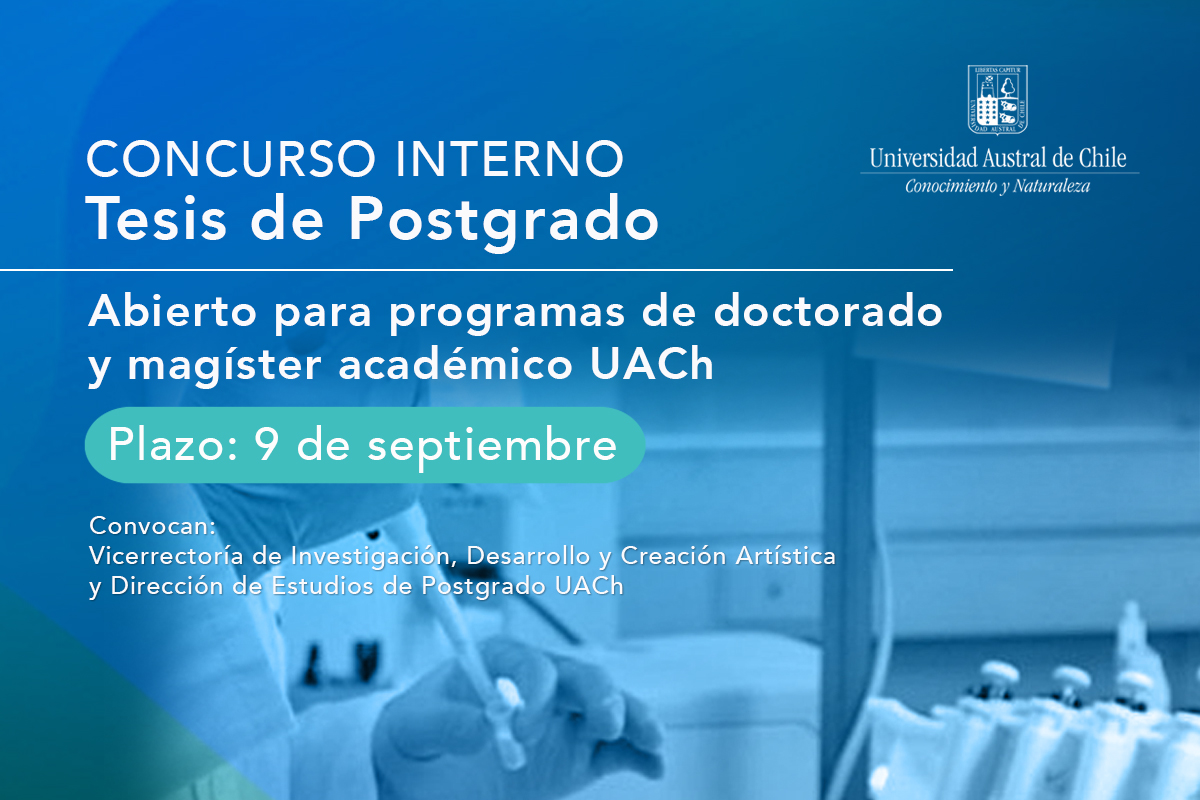 LIBERTAS CAPITUR
UNIVERSIDAD AUSTRAL DE CHILE

Universidad Austral de Chile
Conocimiento y Naturaleza

CONCURSO INTERNO
Tesis de Postgrado

Abierto para programas de doctorado y magíster académico UACh

Plazo: 9 de septiembre

Convocan:
Vicerrectoría de Investigación, Desarrollo y Creación Artística y Dirección de Estudios de Postgrado UACh